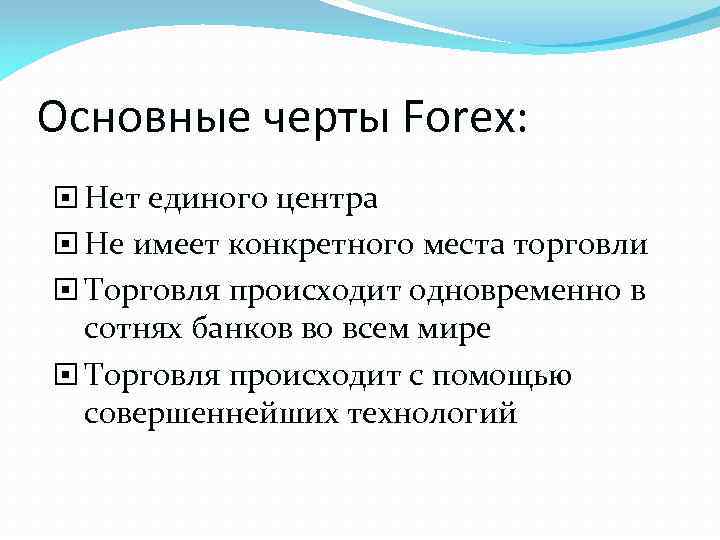 Основные черты Forex:

Нет единого центра

Не имеет конкретного места торговли

Торговля происходит одновременно в сотнях банков во всем мире

Торговля происходит с помощью совершеннейших технологий